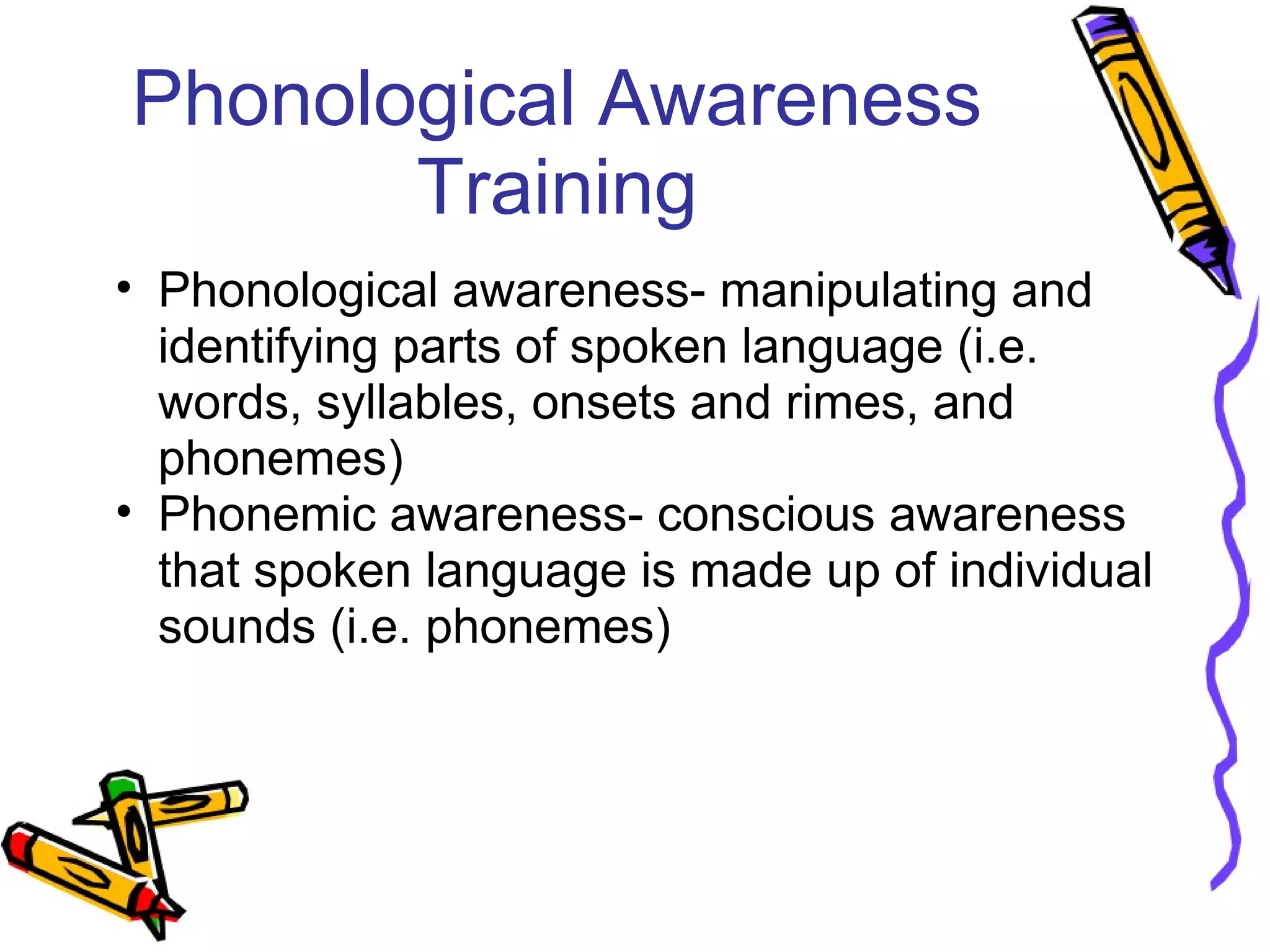 Phonological Awareness Training

• Phonological awareness- manipulating and identifying parts of spoken language (i.e. words, syllables, onsets and rimes, and phonemes)
• Phonemic awareness- conscious awareness that spoken language is made up of individual sounds (i.e. phonemes)